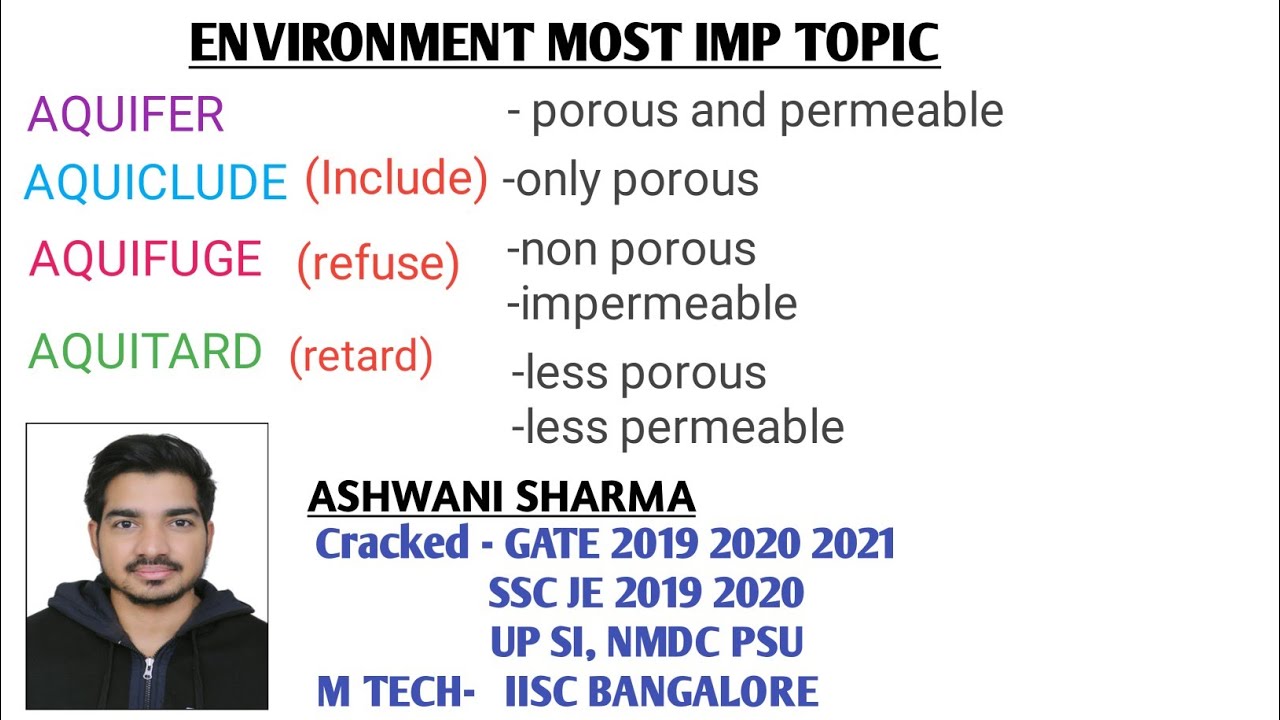 ENVIRONMENT MOST IMP TOPIC

AQUIFER - porous and permeable

AQUICLUDE (Include) -only porous

AQUIFUGE (refuse) -non porous
-impermeable

AQUITARD (retard) -less porous
-less permeable

ASHWANI SHARMA
Cracked - GATE 2019 2020 2021
SSC JE 2019 2020
UP SI, NMDC PSU
M TECH- IISC BANGALORE